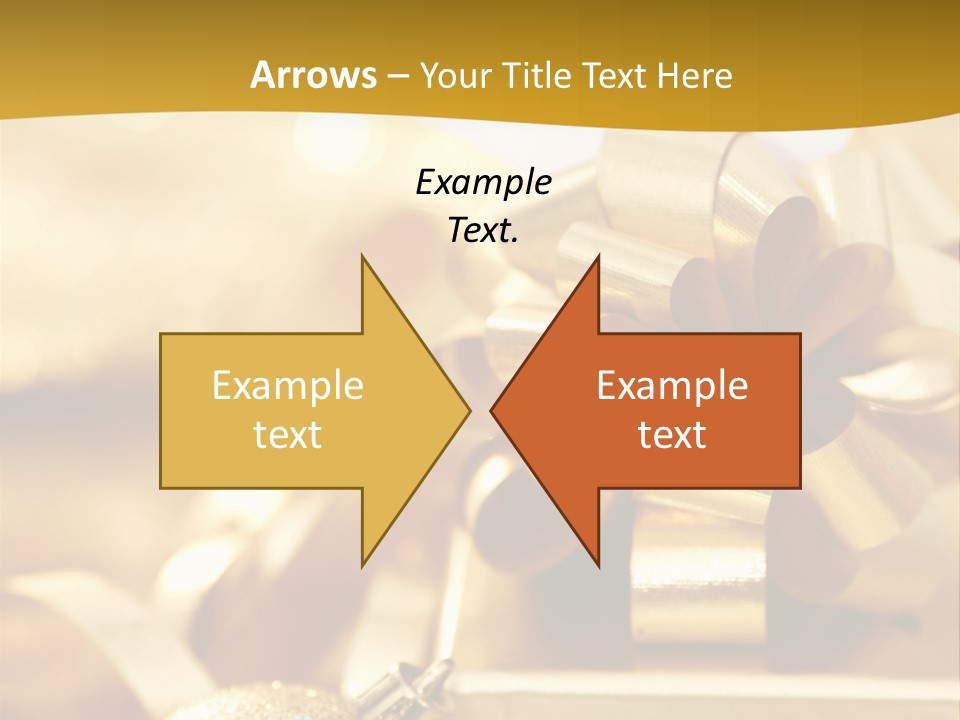 Arrows – Your Title Text Here

Example Text.

Example text

Example text